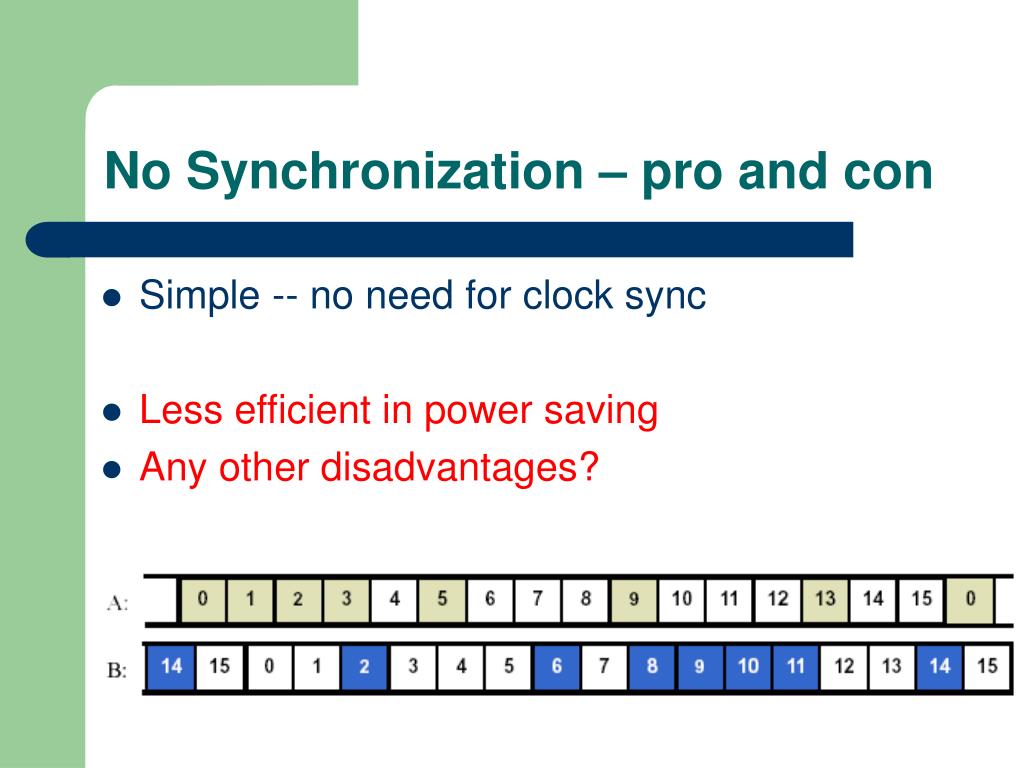 No Synchronization – pro and con

- Simple -- no need for clock sync

- Less efficient in power saving
- Any other disadvantages?

A: 0 1 2 3 4 5 6 7 8 9 10 11 12 13 14 15 0

B: 14 15 0 1 2 3 4 5 6 7 8 9 10 11 12 13 14 15